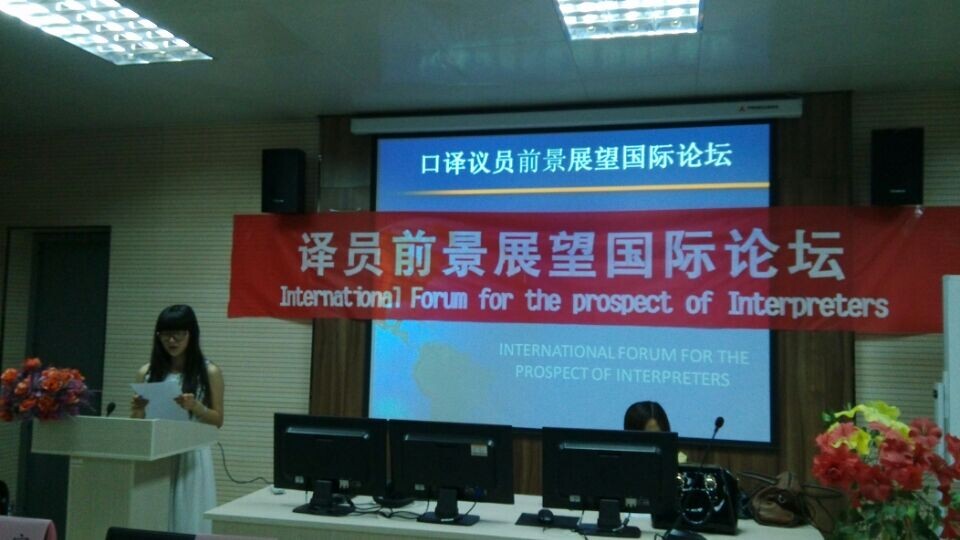 口译议员前景展望国际论坛

译员前景展望国际论坛
International Forum for the prospect of Interpreters

INTERNATIONAL FORUM FOR THE PROSPECT OF INTERPRETERS